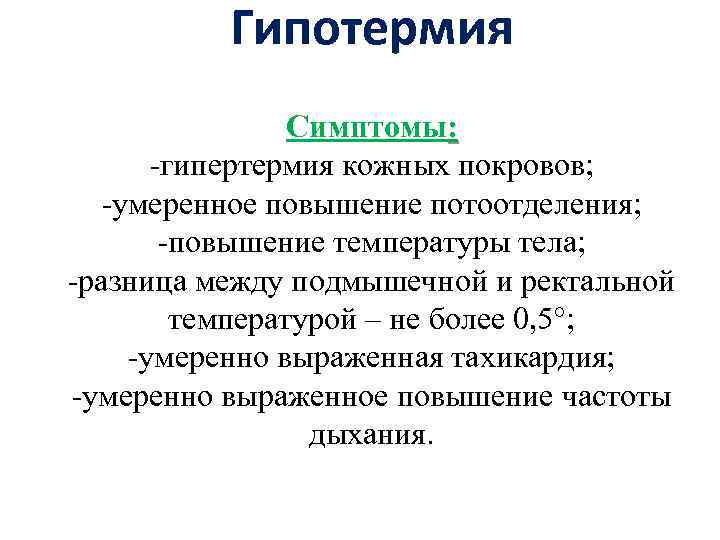 Гипотермия

Симптомы:
-гипертермия кожных покровов;
-умеренное повышение потоотделения;
-повышение температуры тела;
-разница между подмышечной и ректальной температурой – не более 0,5°;
-умеренно выраженная тахикардия;
-умеренно выраженное повышение частоты дыхания.